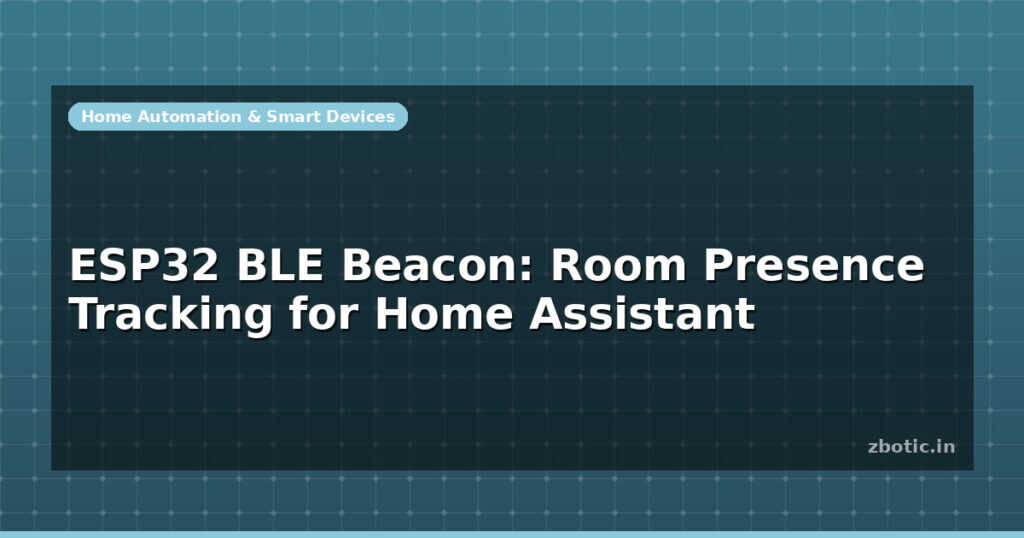 Home Automation & Smart Devices

ESP32 BLE Beacon: Room Presence Tracking for Home Assistant

zbotic.in